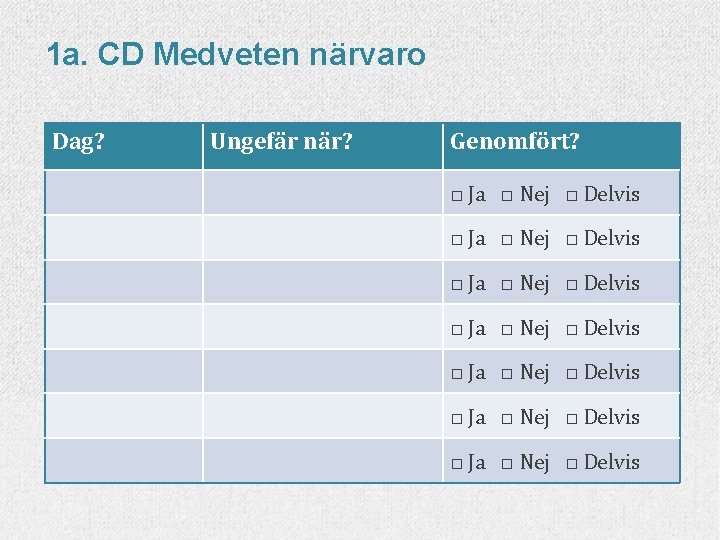 1a. CD Medveten närvaro

| Dag? | Ungefär när? | Genomfört? |
|---|---|---|
| | | □ Ja □ Nej □ Delvis |
| | | □ Ja □ Nej □ Delvis |
| | | □ Ja □ Nej □ Delvis |
| | | □ Ja □ Nej □ Delvis |
| | | □ Ja □ Nej □ Delvis |
| | | □ Ja □ Nej □ Delvis |
| | | □ Ja □ Nej □ Delvis |